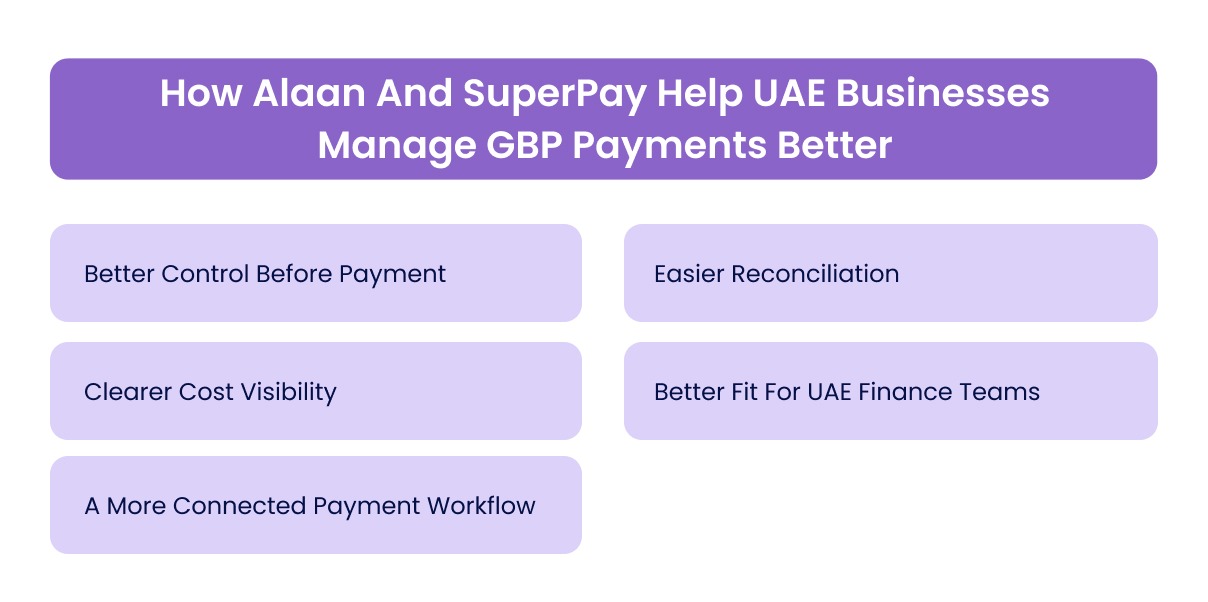 How Alaan And SuperPay Help UAE Businesses Manage GBP Payments Better

Better Control Before Payment

Clearer Cost Visibility

A More Connected Payment Workflow

Easier Reconciliation

Better Fit For UAE Finance Teams